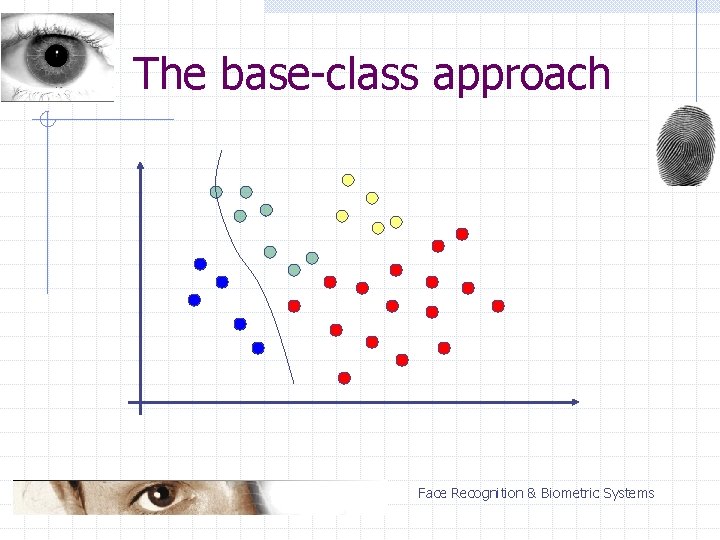 The base-class approach

Face Recognition & Biometric Systems